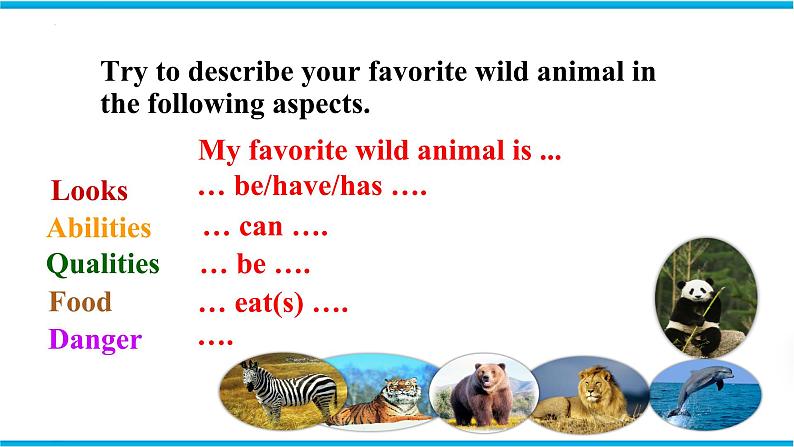 Try to describe your favorite wild animal in the following aspects.

My favorite wild animal is ...

Looks … be/have/has ….

Abilities … can ….

Qualities … be ….

Food … eat(s) ….

Danger ….